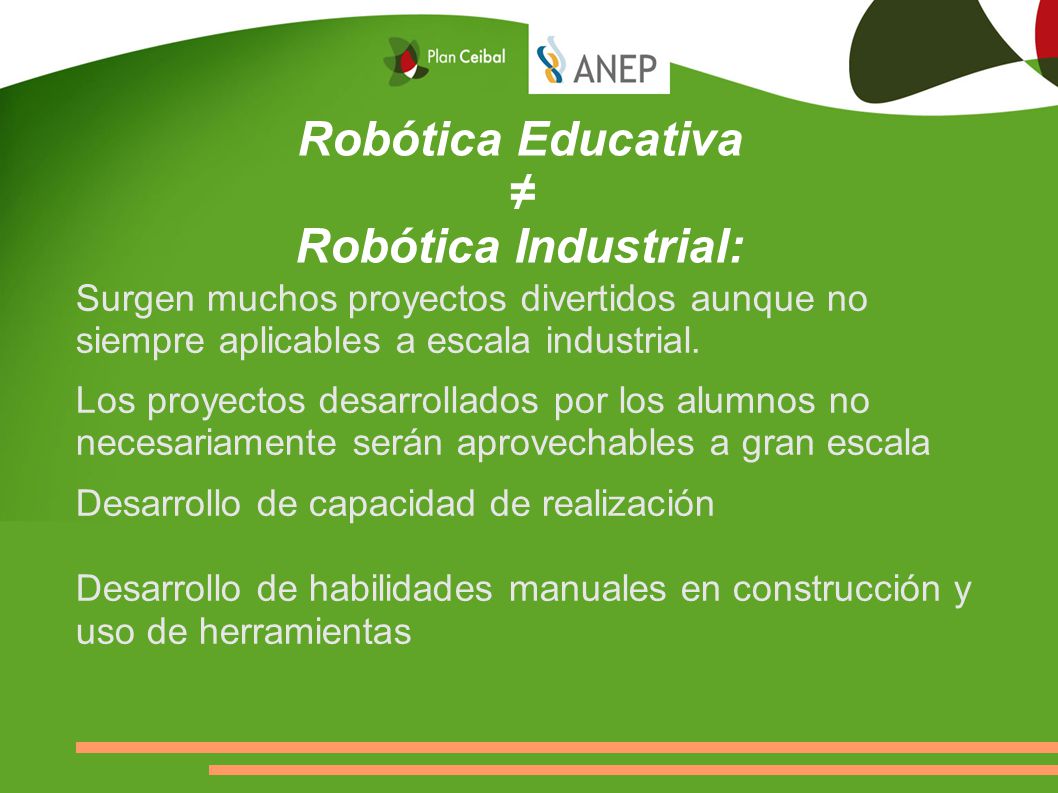 Plan Ceibal
ANEP

Robótica Educativa
≠
Robótica Industrial:

Surgen muchos proyectos divertidos aunque no siempre aplicables a escala industrial.

Los proyectos desarrollados por los alumnos no necesariamente serán aprovechables a gran escala

Desarrollo de capacidad de realización

Desarrollo de habilidades manuales en construcción y uso de herramientas